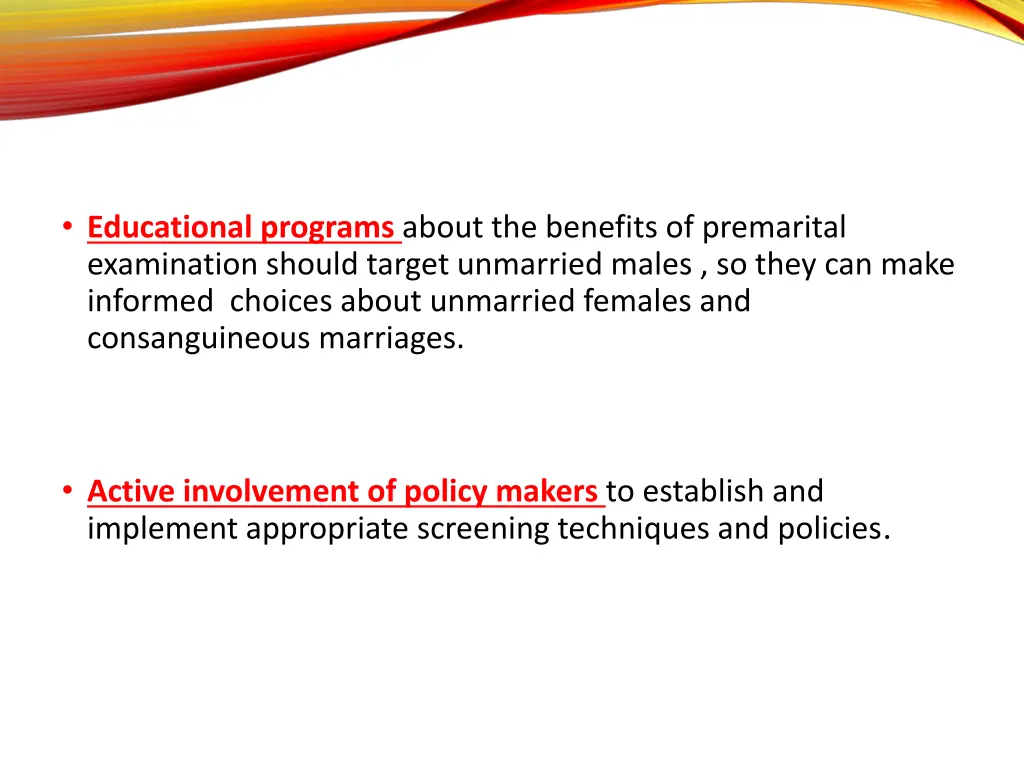 • Educational programs about the benefits of premarital examination should target unmarried males , so they can make informed choices about unmarried females and consanguineous marriages.

• Active involvement of policy makers to establish and implement appropriate screening techniques and policies.